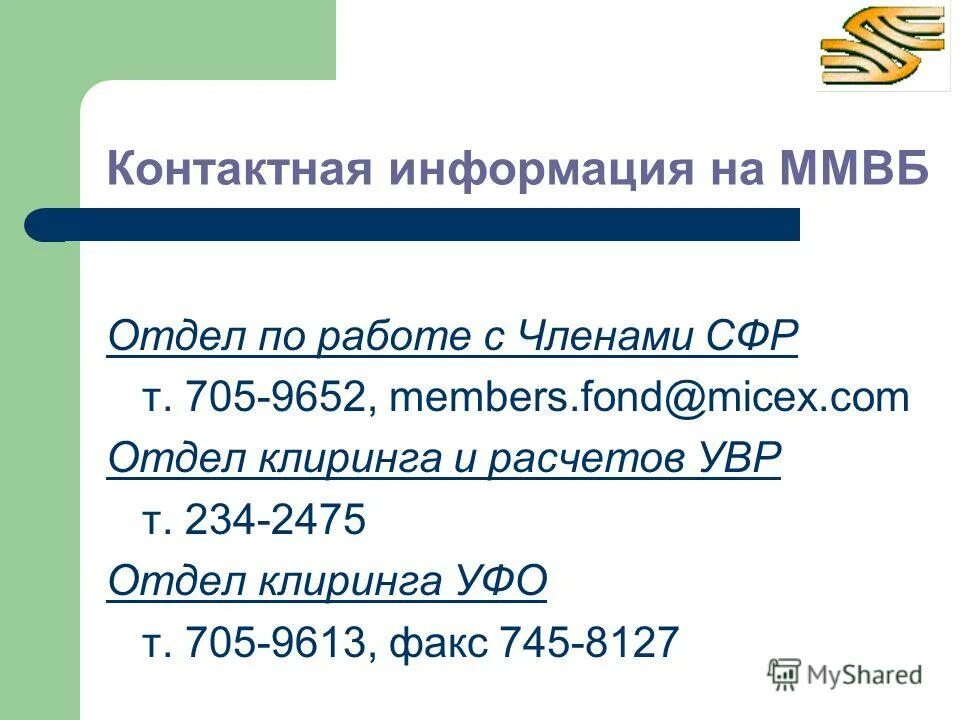 Контактная информация на ММВБ

Отдел по работе с Членами СФР
т. 705-9652, members.fond@micex.com
Отдел клиринга и расчетов УВР
т. 234-2475
Отдел клиринга УФО
т. 705-9613, факс 745-8127

MyShared